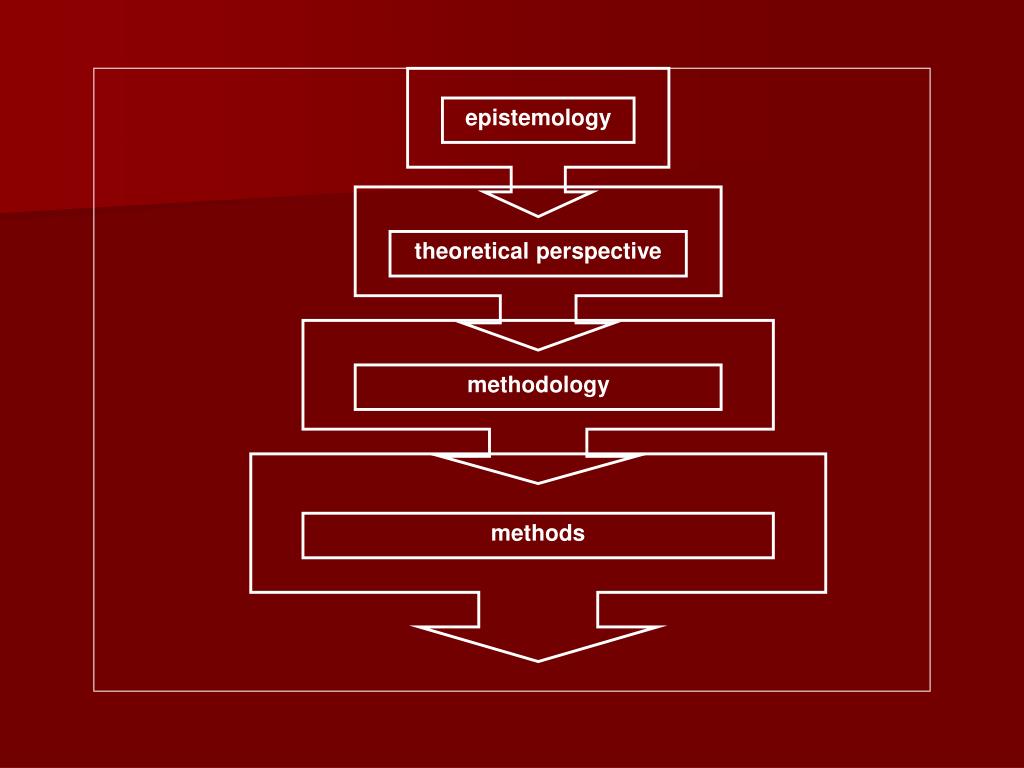 epistemology

theoretical perspective

methodology

methods